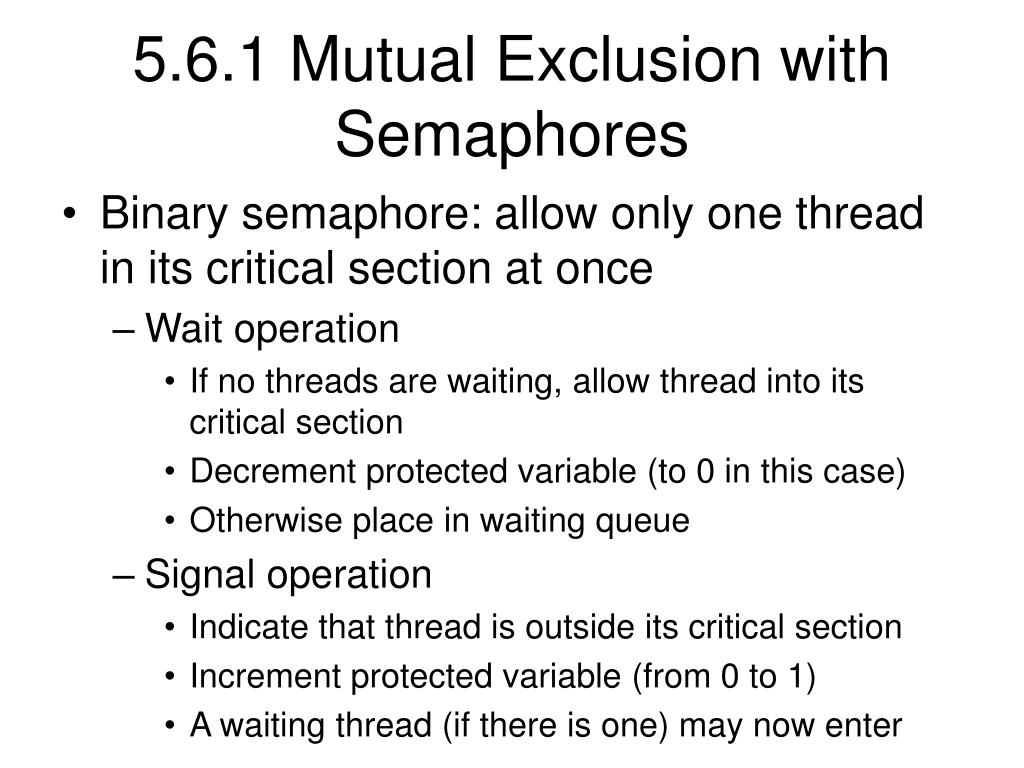 5.6.1 Mutual Exclusion with Semaphores

• Binary semaphore: allow only one thread in its critical section at once

– Wait operation

• If no threads are waiting, allow thread into its critical section

• Decrement protected variable (to 0 in this case)

• Otherwise place in waiting queue

– Signal operation

• Indicate that thread is outside its critical section

• Increment protected variable (from 0 to 1)

• A waiting thread (if there is one) may now enter